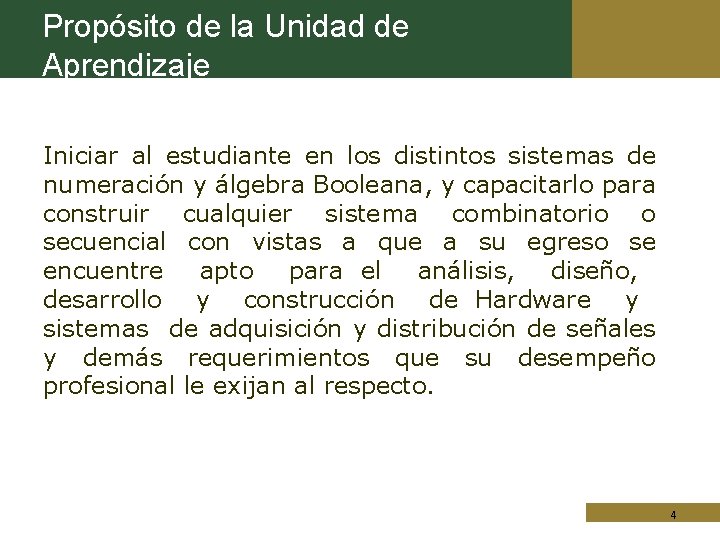 Propósito de la Unidad de Aprendizaje

Iniciar al estudiante en los distintos sistemas de numeración y álgebra Booleana, y capacitarlo para construir cualquier sistema combinatorio o secuencial con vistas a que a su egreso se encuentre apto para el análisis, diseño, desarrollo y construcción de Hardware y sistemas de adquisición y distribución de señales y demás requerimientos que su desempeño profesional le exijan al respecto.

4